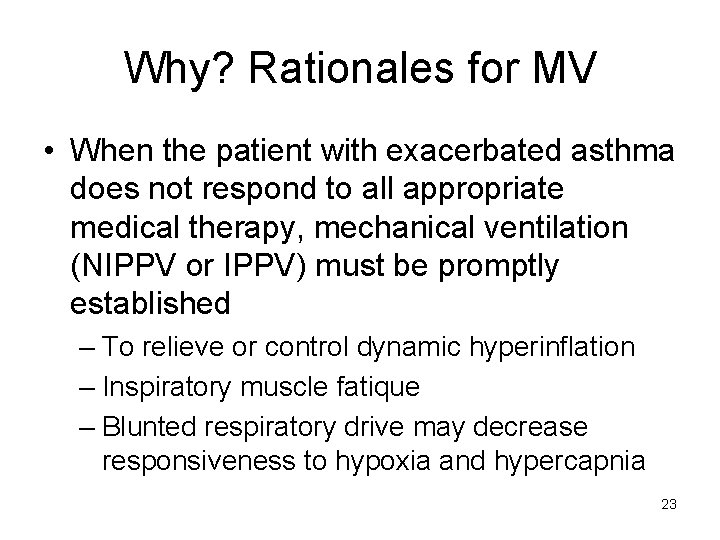 Why? Rationales for MV

• When the patient with exacerbated asthma does not respond to all appropriate medical therapy, mechanical ventilation (NIPPV or IPPV) must be promptly established

– To relieve or control dynamic hyperinflation

– Inspiratory muscle fatique

– Blunted respiratory drive may decrease responsiveness to hypoxia and hypercapnia

23